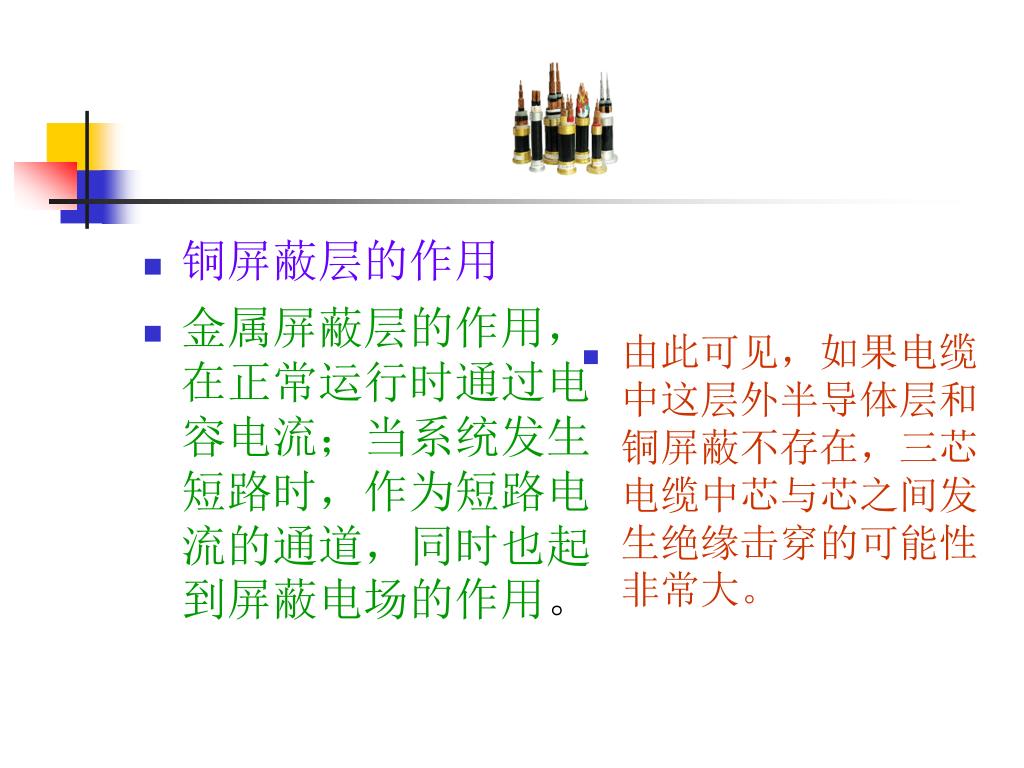 铜屏蔽层的作用

金属屏蔽层的作用，在正常运行时通过电容电流；当系统发生短路时，作为短路电流的通道，同时也起到屏蔽电场的作用。

由此可见，如果电缆中这层外半导体层和铜屏蔽不存在，三芯电缆中芯与芯之间发生绝缘击穿的可能性非常大。